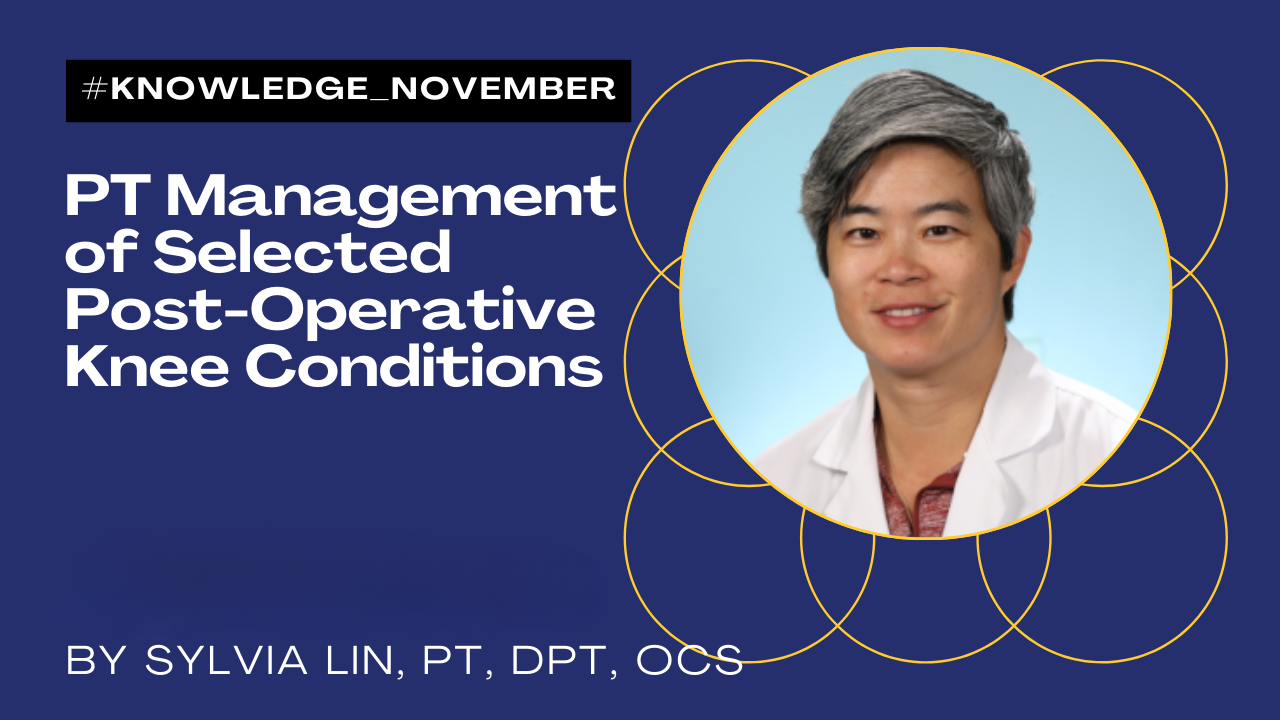 #KNOWLEDGE_NOVEMBER

PT Management of Selected Post-Operative Knee Conditions

BY SYLVIA LIN, PT, DPT, OCS